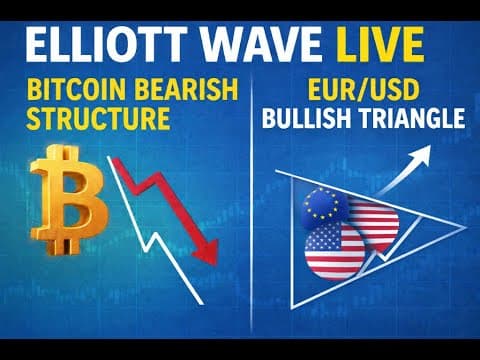 ELLIOTT WAVE LIVE

BITCOIN BEARISH STRUCTURE

EUR/USD
BULLISH TRIANGLE